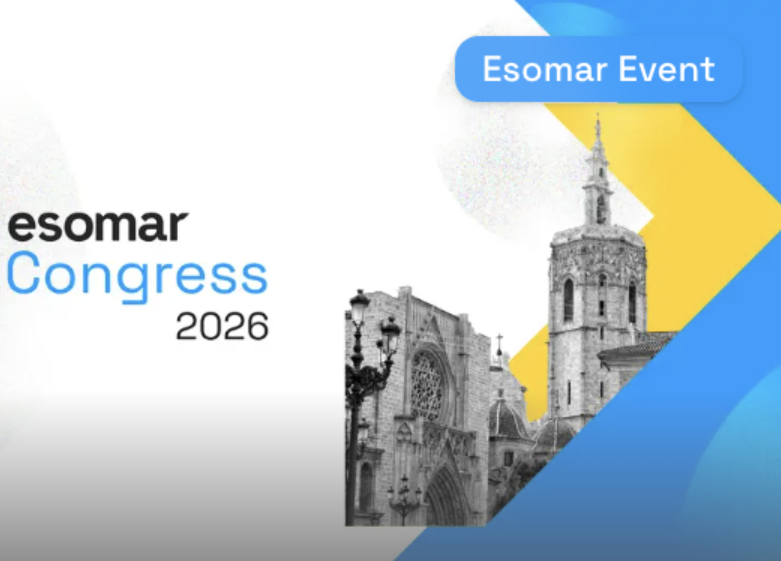 Esomar Event

esomar
Congress
2026